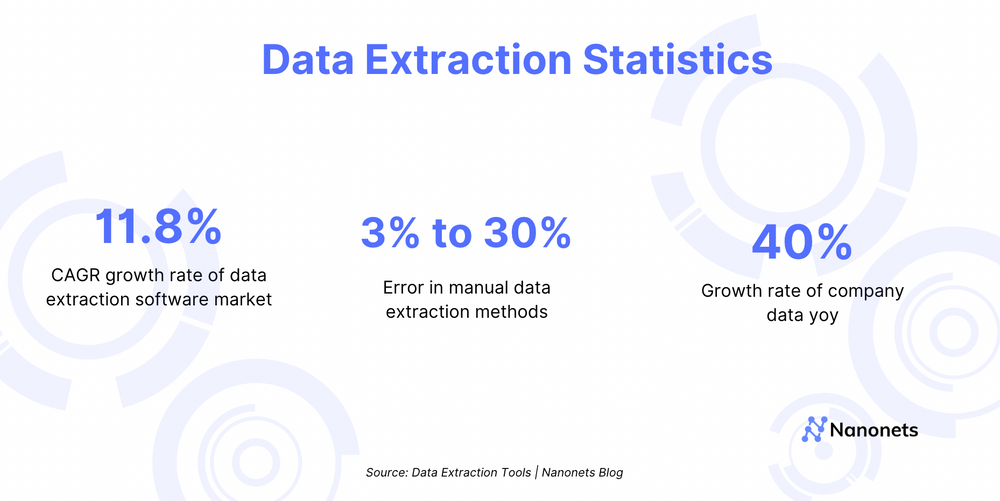 Data Extraction Statistics

11.8%
CAGR growth rate of data extraction software market

3% to 30%
Error in manual data extraction methods

40%
Growth rate of company data yoy

Nanonets

Source: Data Extraction Tools | Nanonets Blog